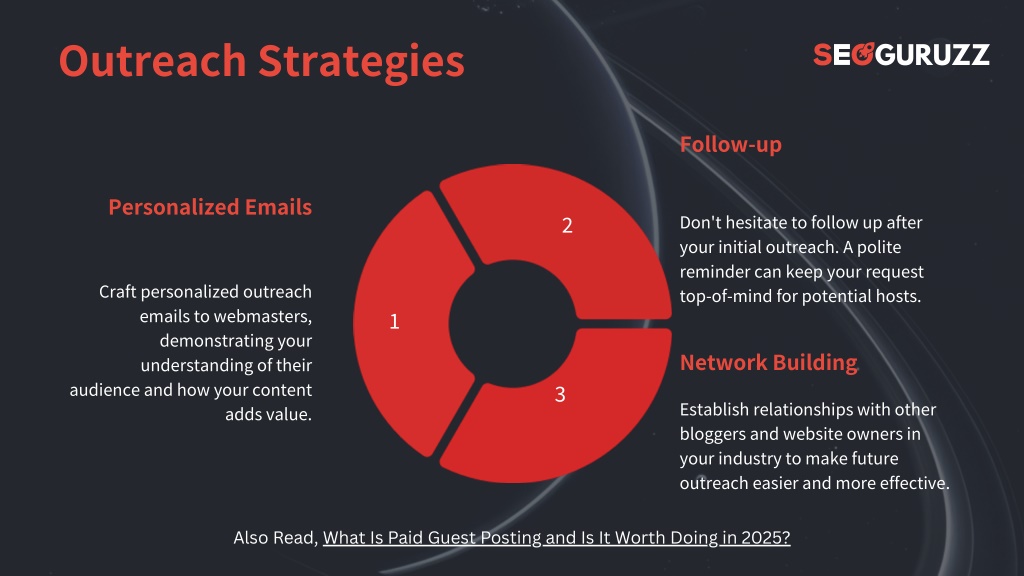 Outreach Strategies

SEOGURUZZ

Personalized Emails

Craft personalized outreach emails to webmasters, demonstrating your understanding of their audience and how your content adds value.

1

2

3

Follow-up

Don't hesitate to follow up after your initial outreach. A polite reminder can keep your request top-of-mind for potential hosts.

Network Building

Establish relationships with other bloggers and website owners in your industry to make future outreach easier and more effective.

Also Read, What Is Paid Guest Posting and Is It Worth Doing in 2025?